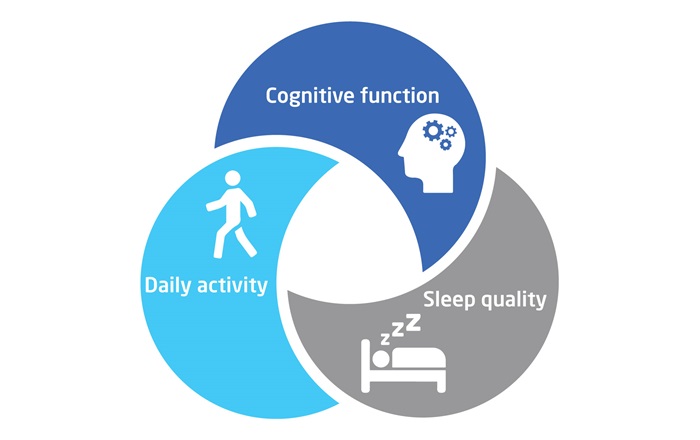 Cognitive function

Daily activity

Sleep quality

zzz